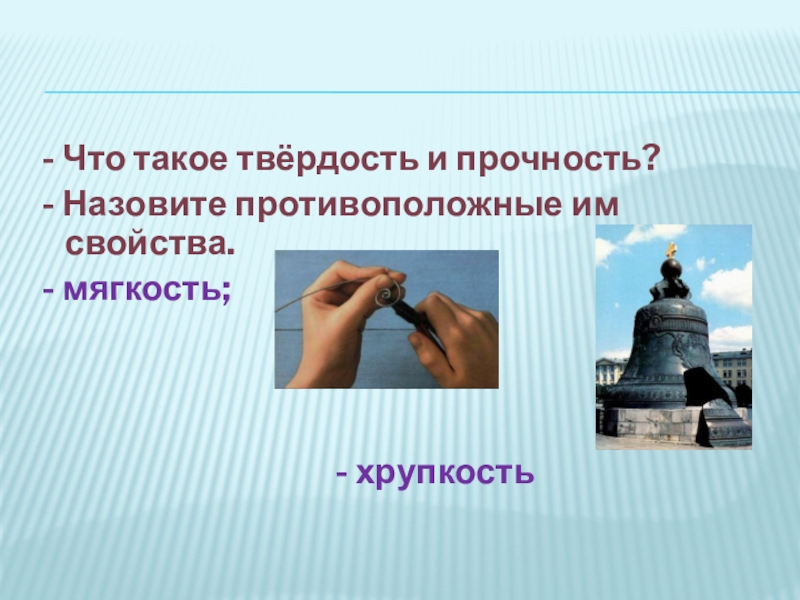 - Что такое твёрдость и прочность?
- Назовите противоположные им свойства.
- мягкость;

- хрупкость